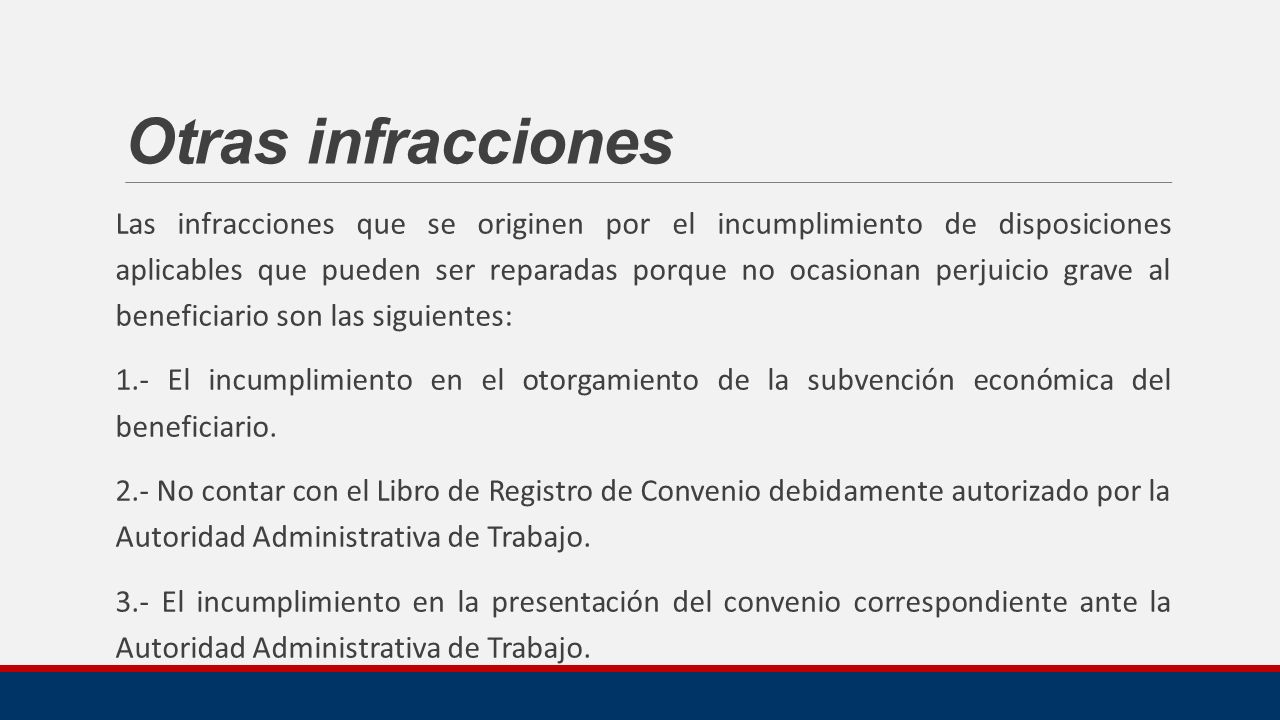 Otras infracciones

Las infracciones que se originen por el incumplimiento de disposiciones aplicables que pueden ser reparadas porque no ocasionan perjuicio grave al beneficiario son las siguientes:

1.- El incumplimiento en el otorgamiento de la subvención económica del beneficiario.

2.- No contar con el Libro de Registro de Convenio debidamente autorizado por la Autoridad Administrativa de Trabajo.

3.- El incumplimiento en la presentación del convenio correspondiente ante la Autoridad Administrativa de Trabajo.